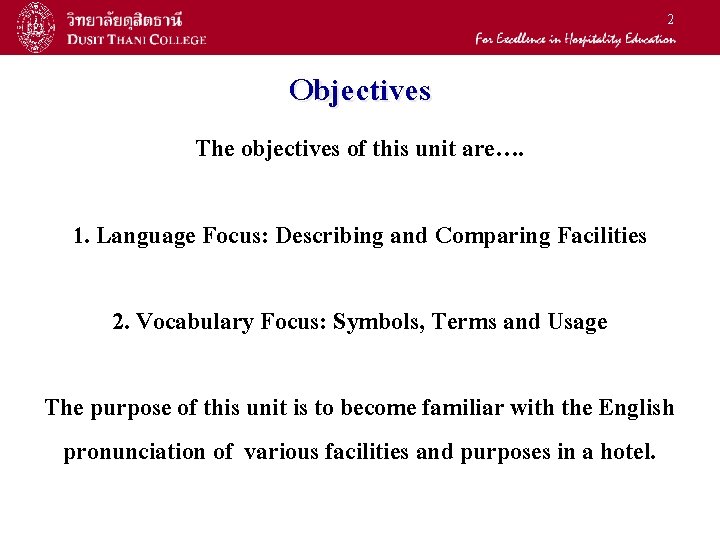 วิทยาลัยดุสิตธานี
DUSIT THANI COLLEGE

2

For Excellence in Hospitality Education

Objectives

The objectives of this unit are….

1. Language Focus: Describing and Comparing Facilities

2. Vocabulary Focus: Symbols, Terms and Usage

The purpose of this unit is to become familiar with the English pronunciation of various facilities and purposes in a hotel.